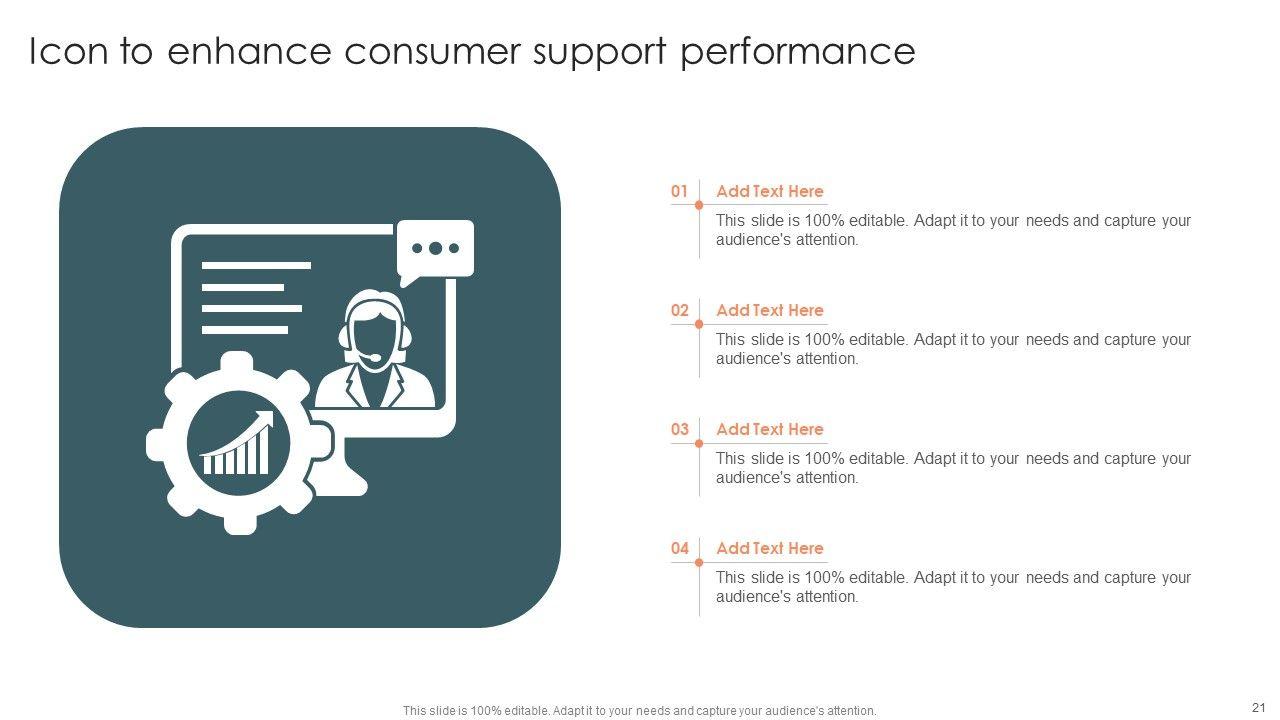 Icon to enhance consumer support performance

01 Add Text Here
This slide is 100% editable. Adapt it to your needs and capture your audience's attention.

02 Add Text Here
This slide is 100% editable. Adapt it to your needs and capture your audience's attention.

03 Add Text Here
This slide is 100% editable. Adapt it to your needs and capture your audience's attention.

04 Add Text Here
This slide is 100% editable. Adapt it to your needs and capture your audience's attention.

This slide is 100% editable. Adapt it to your needs and capture your audience's attention.

21